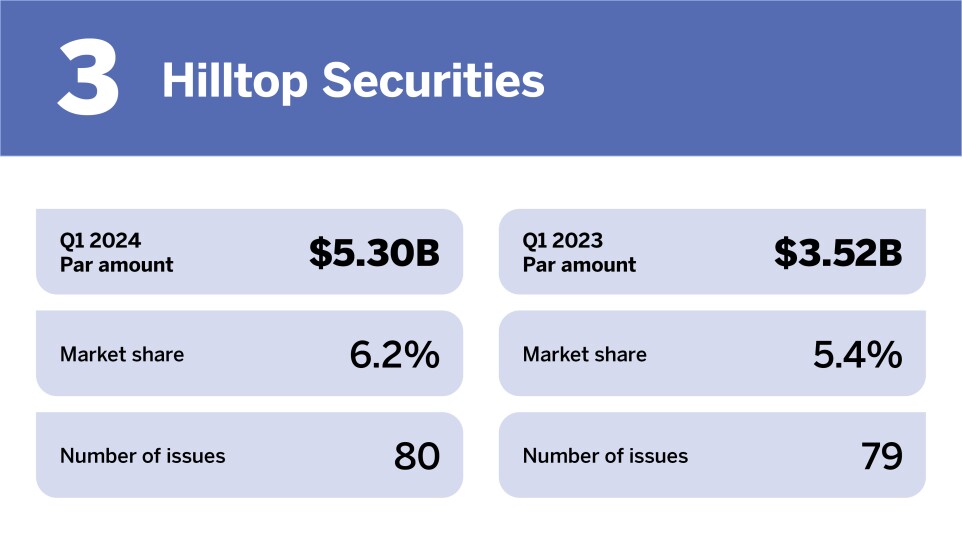 3 Hilltop Securities

Q1 2024
Par amount
$5.30B

Market share
6.2%

Number of issues
80

Q1 2023
Par amount
$3.52B

Market share
5.4%

Number of issues
79